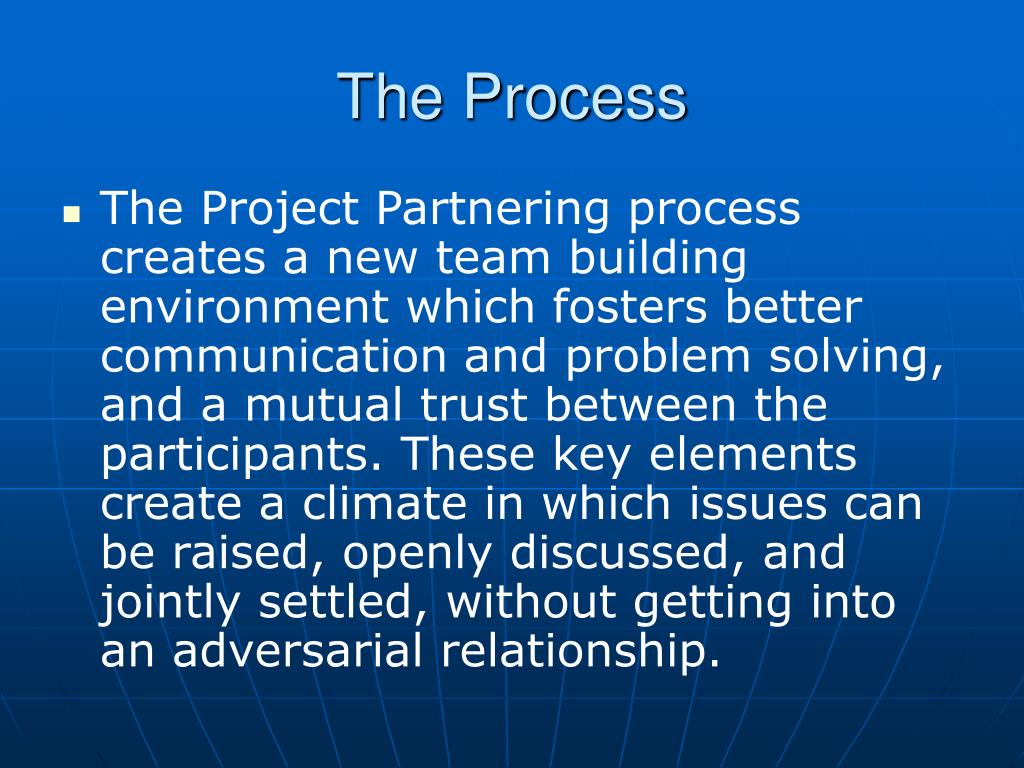 The Process

The Project Partnering process creates a new team building environment which fosters better communication and problem solving, and a mutual trust between the participants. These key elements create a climate in which issues can be raised, openly discussed, and jointly settled, without getting into an adversarial relationship.